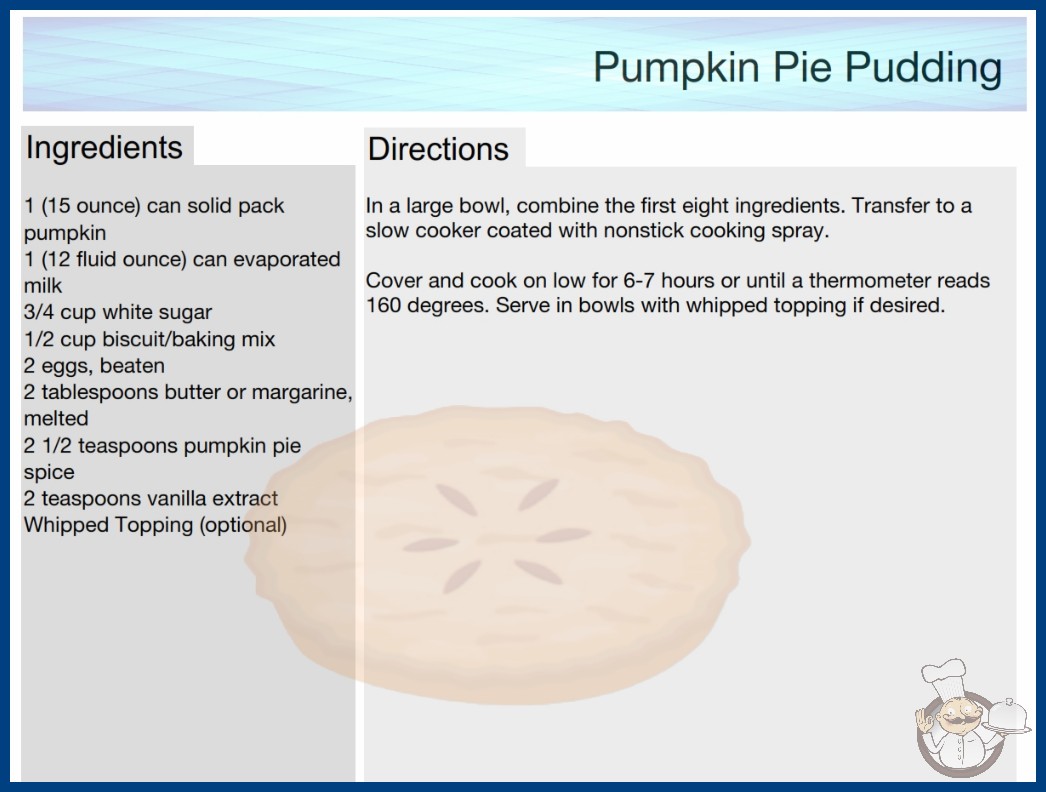 Pumpkin Pie Pudding

Ingredients

1 (15 ounce) can solid pack pumpkin
1 (12 fluid ounce) can evaporated milk
3/4 cup white sugar
1/2 cup biscuit/baking mix
2 eggs, beaten
2 tablespoons butter or margarine, melted
2 1/2 teaspoons pumpkin pie spice
2 teaspoons vanilla extract
Whipped Topping (optional)

Directions

In a large bowl, combine the first eight ingredients. Transfer to a slow cooker coated with nonstick cooking spray.

Cover and cook on low for 6-7 hours or until a thermometer reads 160 degrees. Serve in bowls with whipped topping if desired.